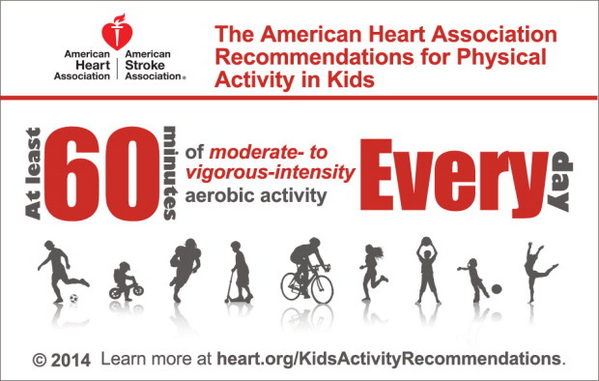 American Heart Association | American Stroke Association®

The American Heart Association Recommendations for Physical Activity in Kids

At least 60 minutes of moderate- to vigorous-intensity aerobic activity Every day

© 2014 Learn more at heart.org/KidsActivityRecommendations.